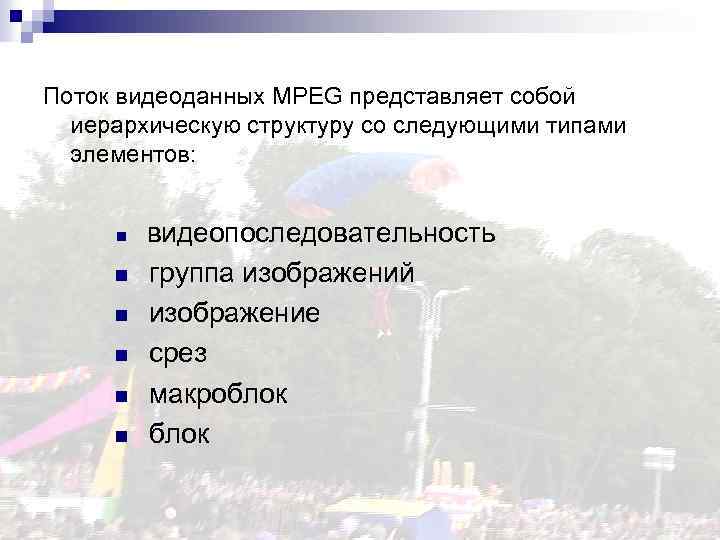 Поток видеоданных MPEG представляет собой иерархическую структуру со следующими типами элементов:

- видеопоследовательность
- группа изображений
- изображение
- срез
- макроблок
- блок